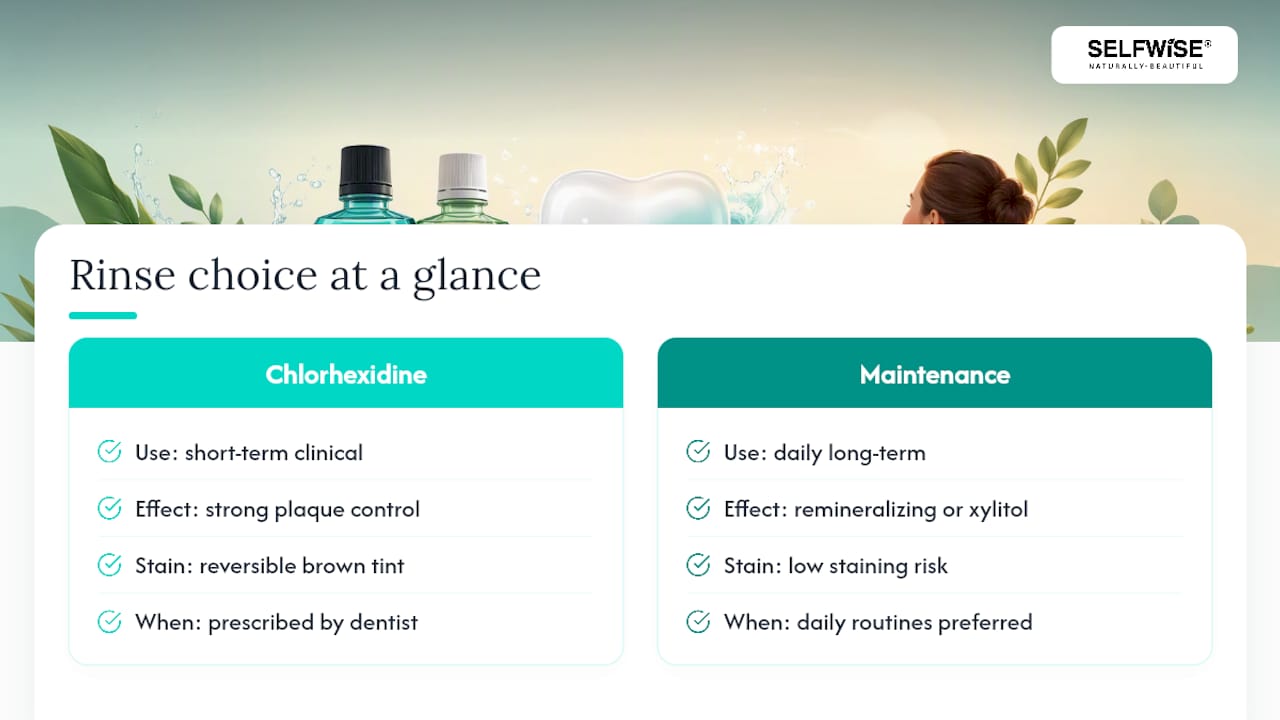 SELFWISE®
NATURALLY-BEAUTIFUL

Rinse choice at a glance

Chlorhexidine

Use: short-term clinical

Effect: strong plaque control

Stain: reversible brown tint

When: prescribed by dentist

Maintenance

Use: daily long-term

Effect: remineralizing or xylitol

Stain: low staining risk

When: daily routines preferred